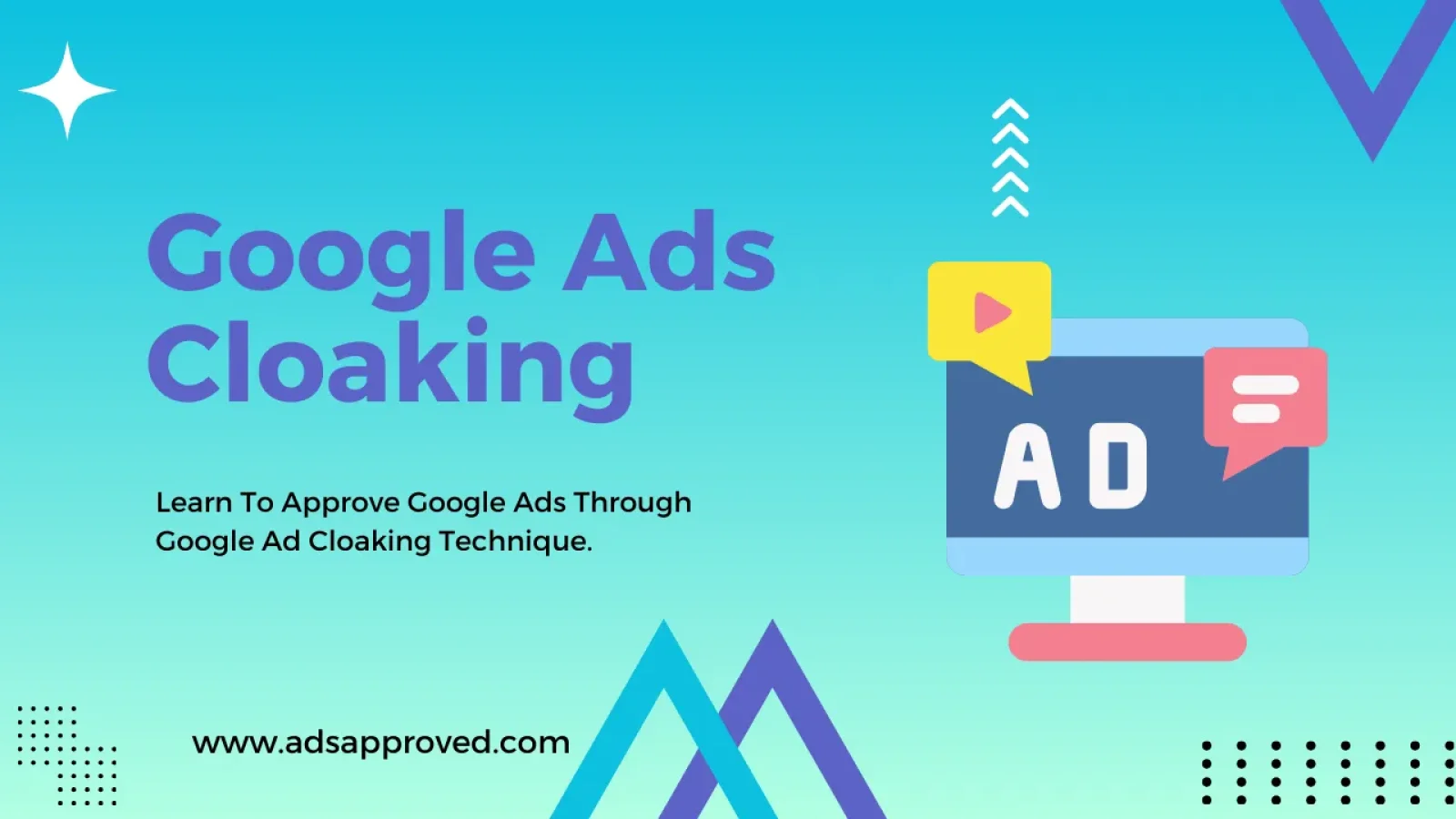 Google Ads Cloaking

Learn To Approve Google Ads Through Google Ad Cloaking Technique.

AD

www.adsapproved.com